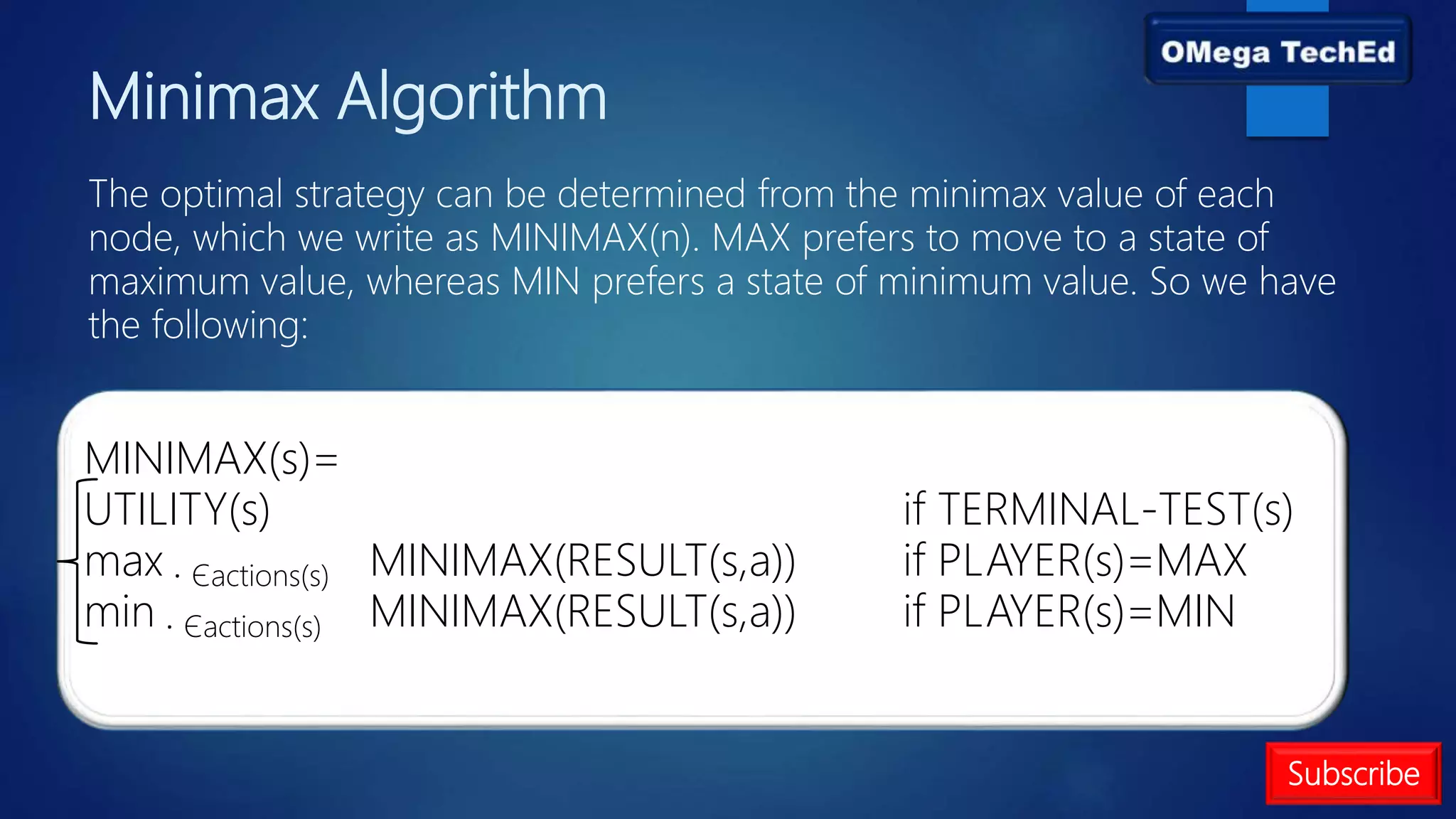 OMega TechEd

Minimax Algorithm

The optimal strategy can be determined from the minimax value of each node, which we write as MINIMAX(n). MAX prefers to move to a state of maximum value, whereas MIN prefers a state of minimum value. So we have the following:

MINIMAX(s)=
UTILITY(s) if TERMINAL-TEST(s)
max . Єactions(s) MINIMAX(RESULT(s,a)) if PLAYER(s)=MAX
min . Єactions(s) MINIMAX(RESULT(s,a)) if PLAYER(s)=MIN

Subscribe